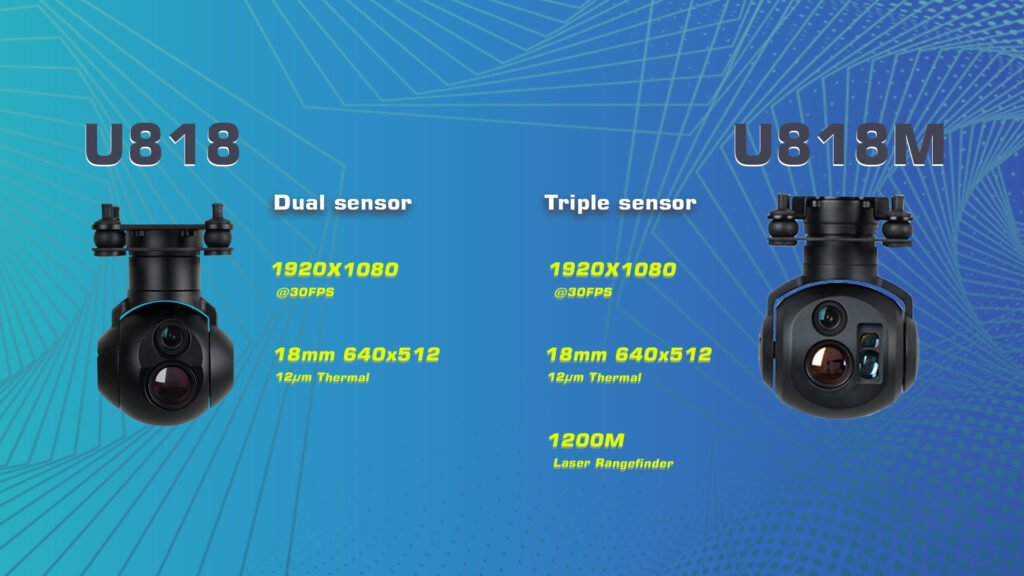 U818

Dual sensor

1920X1080
@30FPS

18mm 640x512
12μm Thermal

U818M

Triple sensor

1920X1080
@30FPS

18mm 640x512
12μm Thermal

1200M
Laser Rangefinder